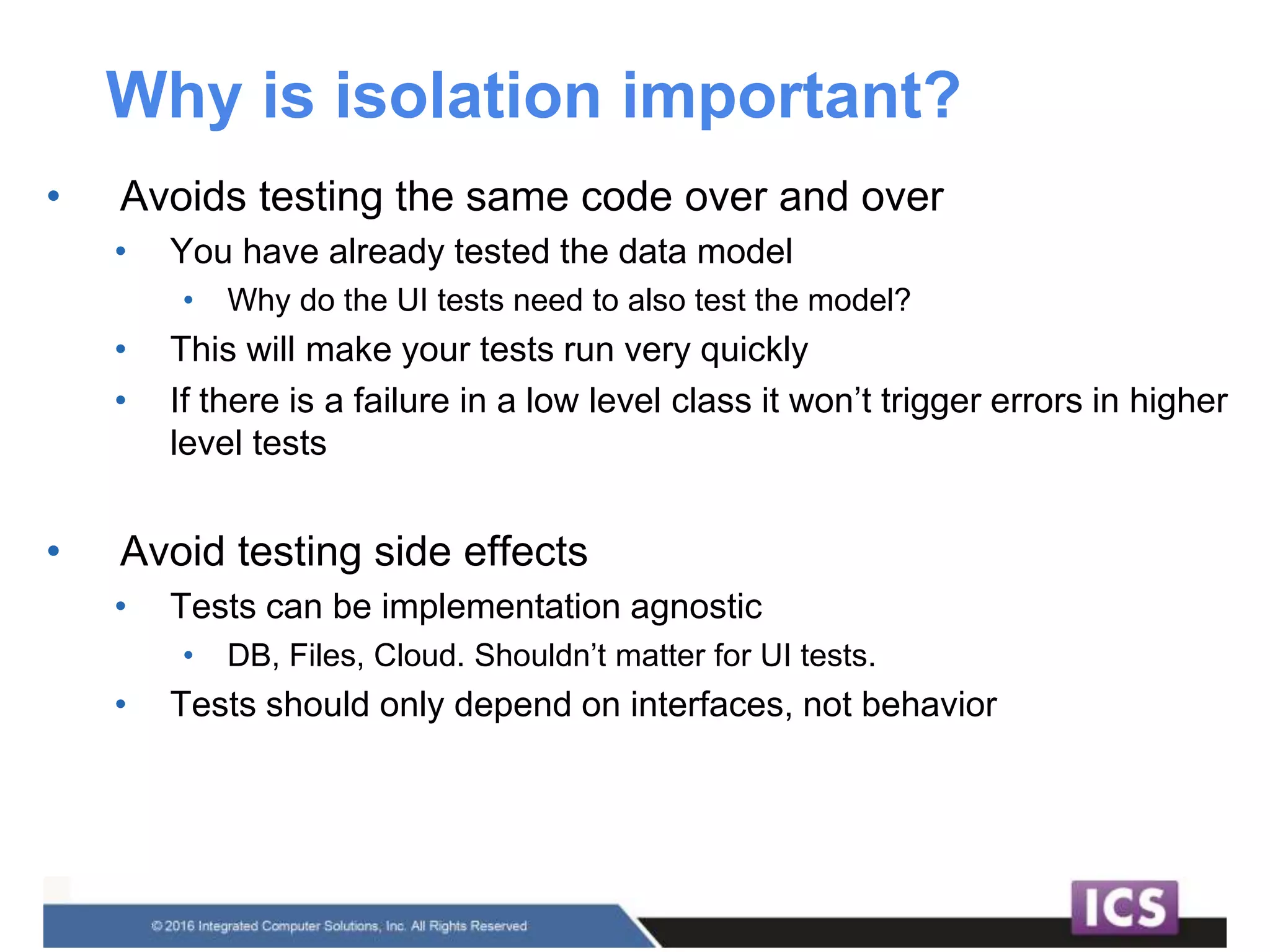 Why is isolation important?

• Avoids testing the same code over and over
  • You have already tested the data model
    • Why do the UI tests need to also test the model?
  • This will make your tests run very quickly
  • If there is a failure in a low level class it won't trigger errors in higher level tests

• Avoid testing side effects
  • Tests can be implementation agnostic
    • DB, Files, Cloud. Shouldn't matter for UI tests.
  • Tests should only depend on interfaces, not behavior

© 2016 Integrated Computer Solutions, Inc. All Rights Reserved

ICS